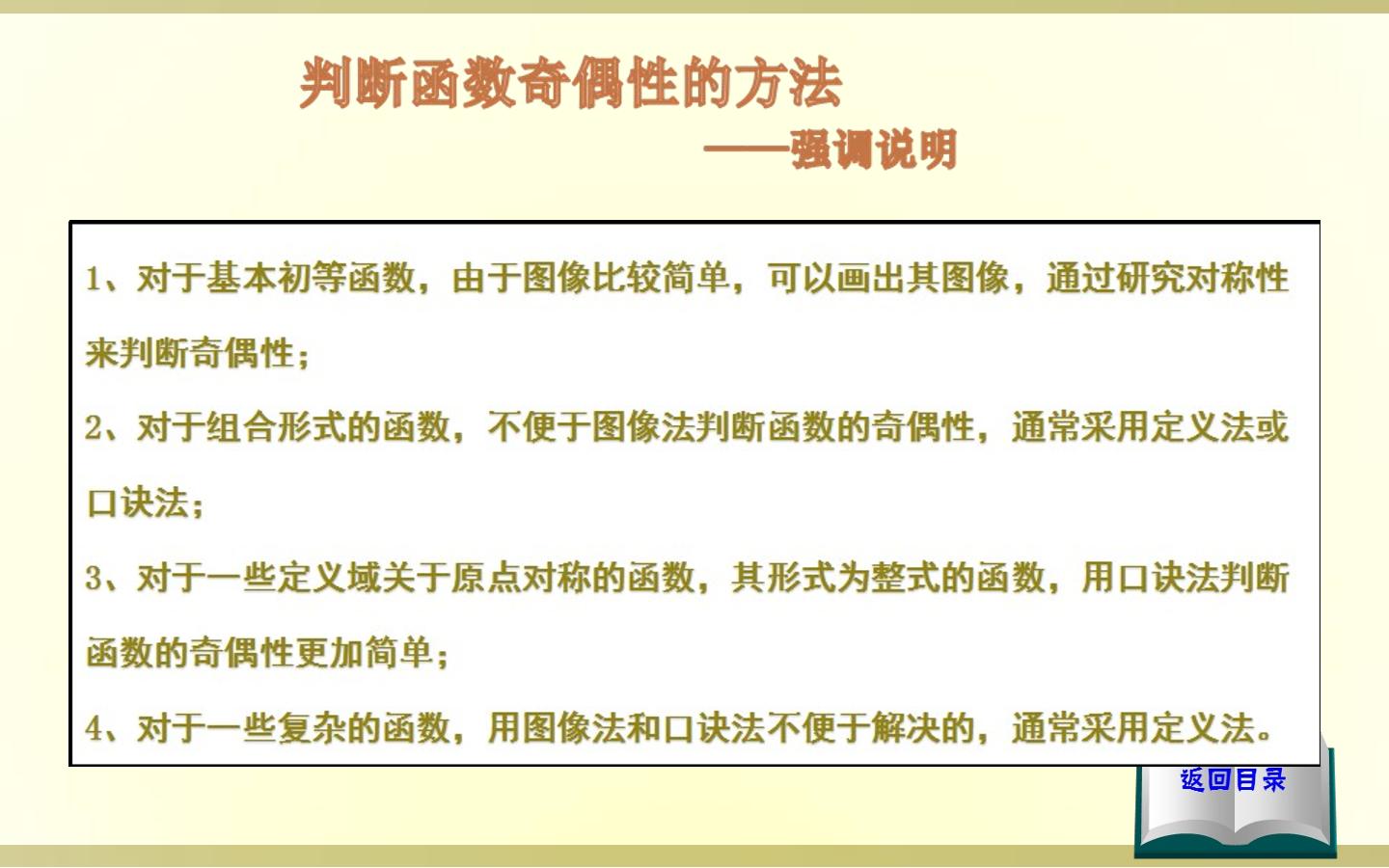 判断函数奇偶性的方法

——强调说明

1、对于基本初等函数，由于图像比较简单，可以画出其图像，通过研究对称性来判断奇偶性；

2、对于组合形式的函数，不便于图像法判断函数的奇偶性，通常采用定义法或口诀法；

3、对于一些定义域关于原点对称的函数，其形式为整式的函数，用口诀法判断函数的奇偶性更加简单；

4、对于一些复杂的函数，用图像法和口诀法不便于解决的，通常采用定义法。

返回目录